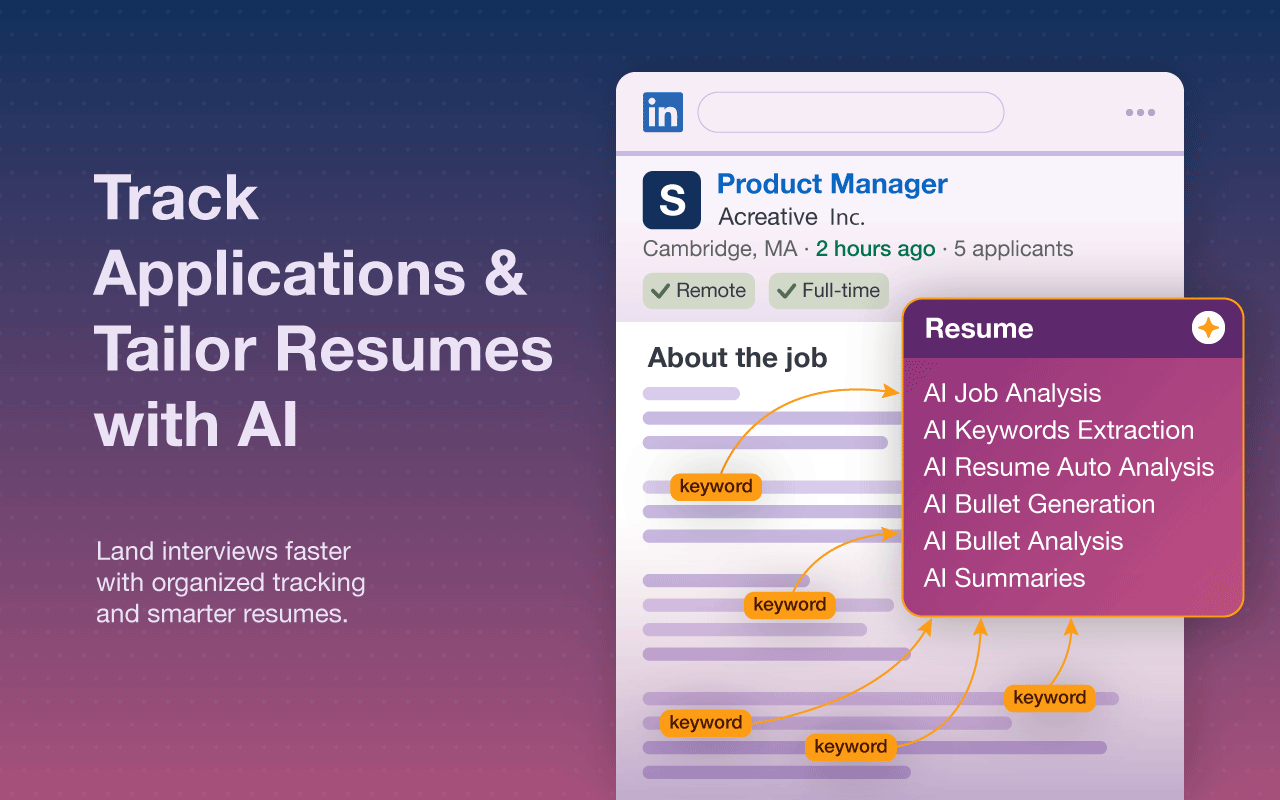 Track Applications & Tailor Resumes with AI

Land interviews faster with organized tracking and smarter resumes.

in

S

Product Manager

Acreative Inc.

Cambridge, MA · 2 hours ago · 5 applicants

Remote

Full-time

About the job

keyword

keyword

keyword

keyword

keyword

Resume

AI Job Analysis

AI Keywords Extraction

AI Resume Auto Analysis

AI Bullet Generation

AI Bullet Analysis

AI Summaries